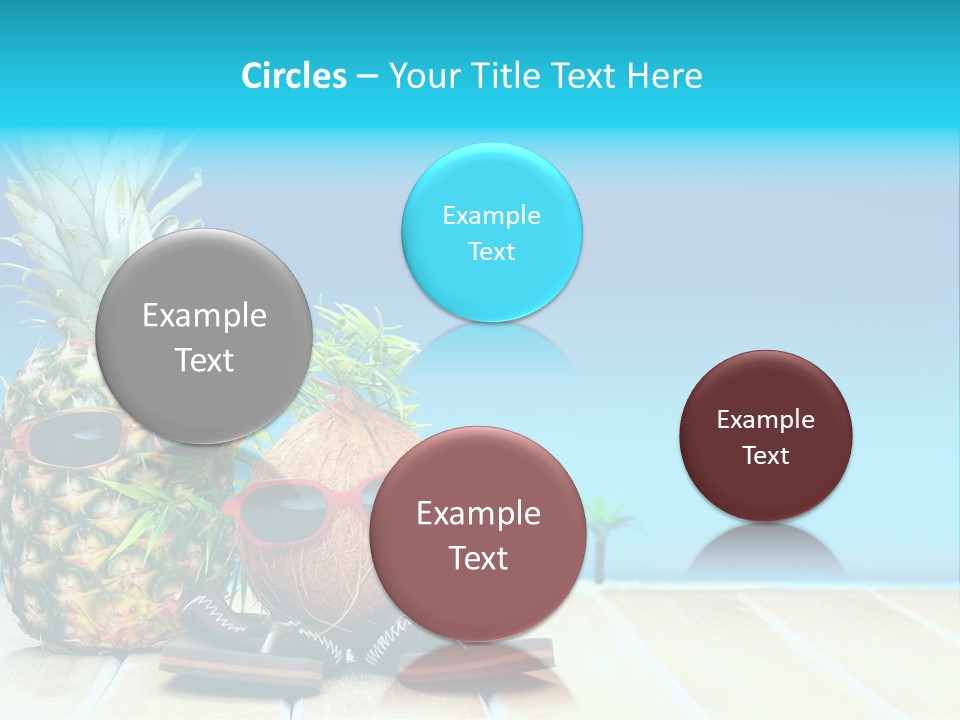 Circles – Your Title Text Here

Example Text

Example Text

Example Text

Example Text